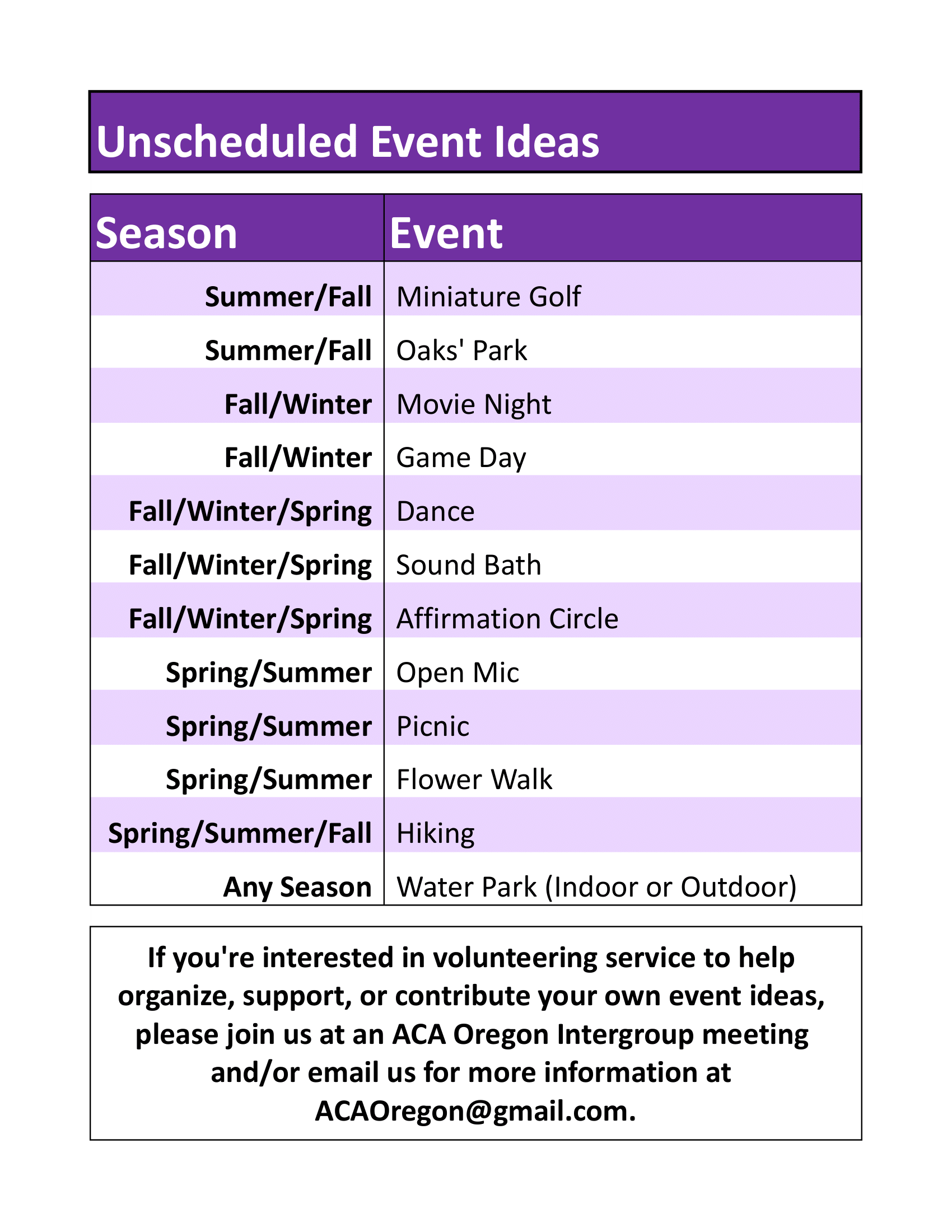 Unscheduled Event Ideas

| Season | Event |
|---|---|
| Summer/Fall | Miniature Golf |
| Summer/Fall | Oaks' Park |
| Fall/Winter | Movie Night |
| Fall/Winter | Game Day |
| Fall/Winter/Spring | Dance |
| Fall/Winter/Spring | Sound Bath |
| Fall/Winter/Spring | Affirmation Circle |
| Spring/Summer | Open Mic |
| Spring/Summer | Picnic |
| Spring/Summer | Flower Walk |
| Spring/Summer/Fall | Hiking |
| Any Season | Water Park (Indoor or Outdoor) |

If you're interested in volunteering service to help organize, support, or contribute your own event ideas, please join us at an ACA Oregon Intergroup meeting and/or email us for more information at ACAOregon@gmail.com.